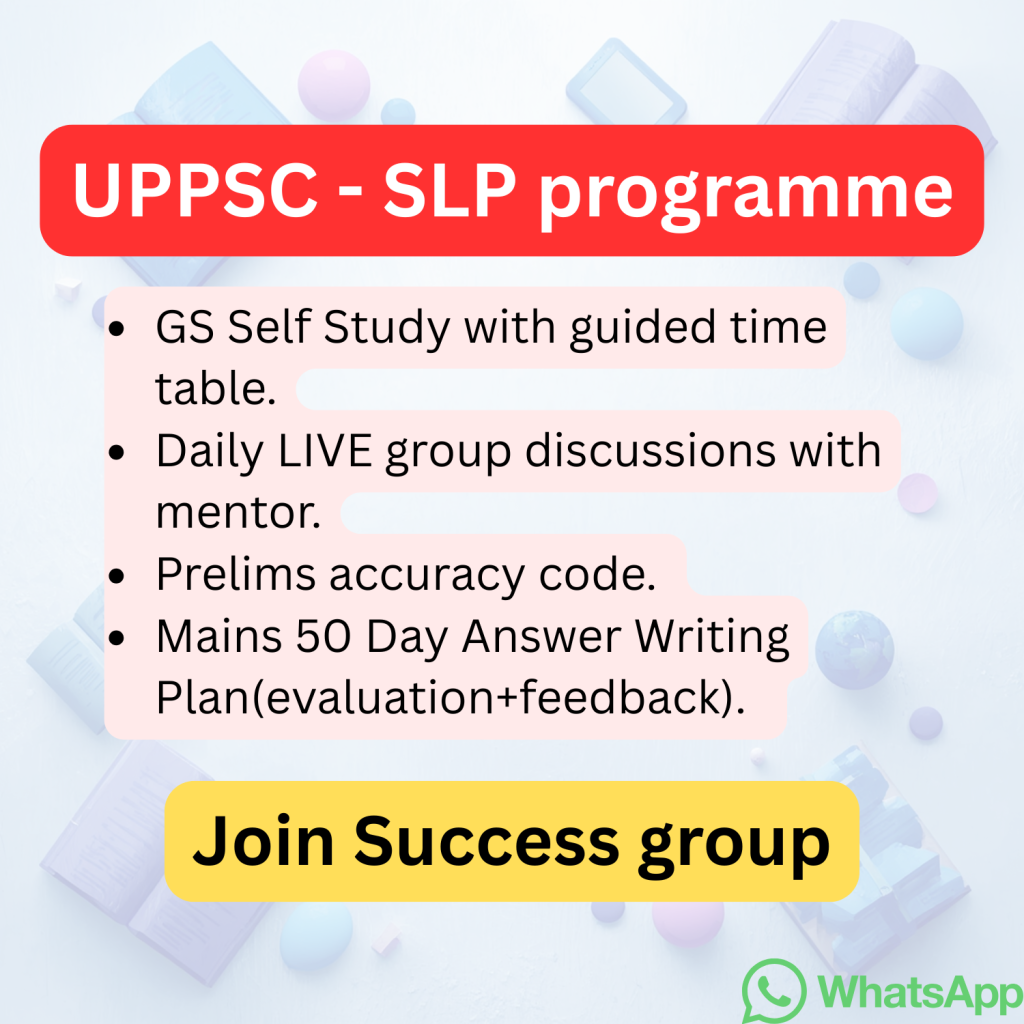 UPPSC - SLP programme

- GS Self Study with guided time table.
- Daily LIVE group discussions with mentor.
- Prelims accuracy code.
- Mains 50 Day Answer Writing Plan(evaluation+feedback).

Join Success group

WhatsApp